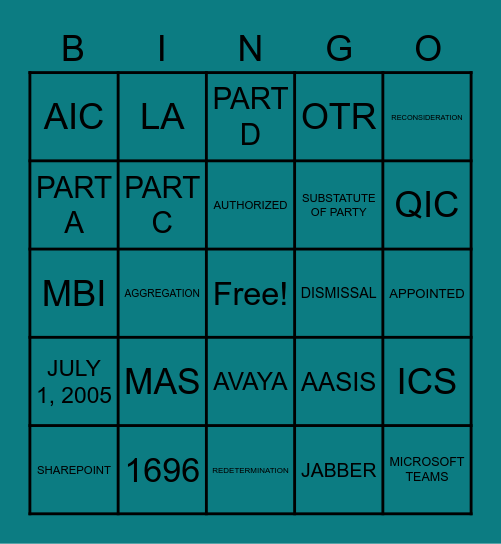 | B | I | N | G | O |
|---|---|---|---|---|
| AIC | LA | PART D | OTR | RECONSIDERATION |
| PART A | PART C | AUTHORIZED | SUBSTATUTE OF PARTY | QIC |
| MBI | AGGREGATION | Free! | DISMISSAL | APPOINTED |
| JULY 1, 2005 | MAS | AVAYA | AASIS | ICS |
| SHAREPOINT | 1696 | REDETERMINATION | JABBER | MICROSOFT TEAMS |